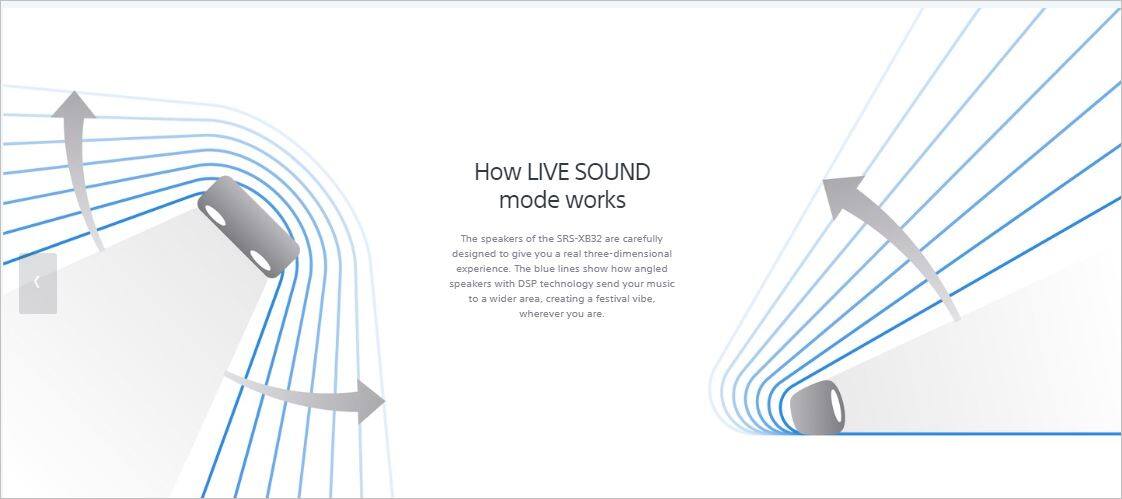 ‹

How LIVE SOUND mode works

The speakers of the SRS-XB32 are carefully designed to give you a real three-dimensional experience. The blue lines show how angled speakers with DSP technology send your music to a wider area, creating a festival vibe, wherever you are.